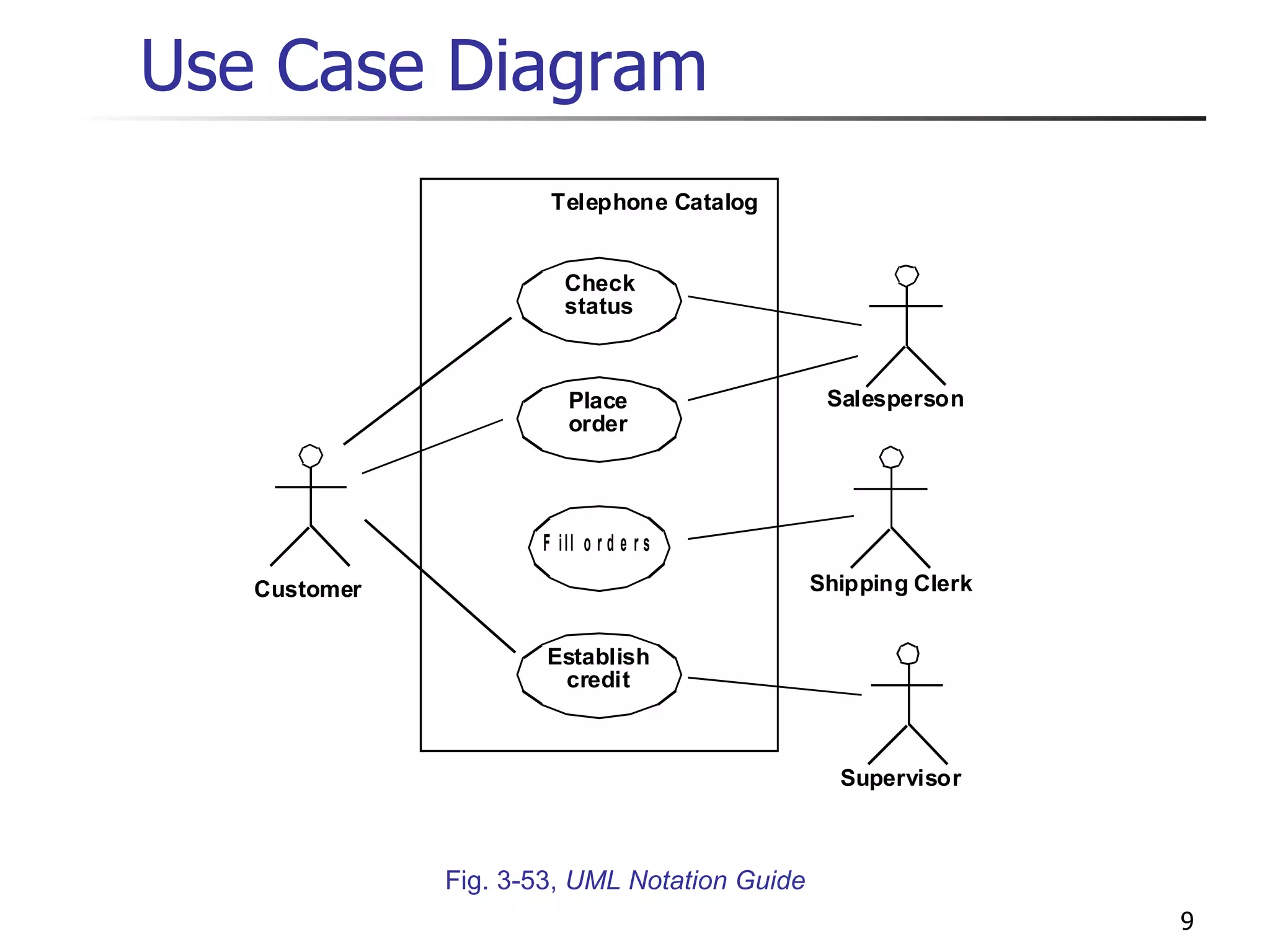 Use Case Diagram

Telephone Catalog

Check status

Place order

Fill orders

Establish credit

Customer

Salesperson

Shipping Clerk

Supervisor

Fig. 3-53, UML Notation Guide

9